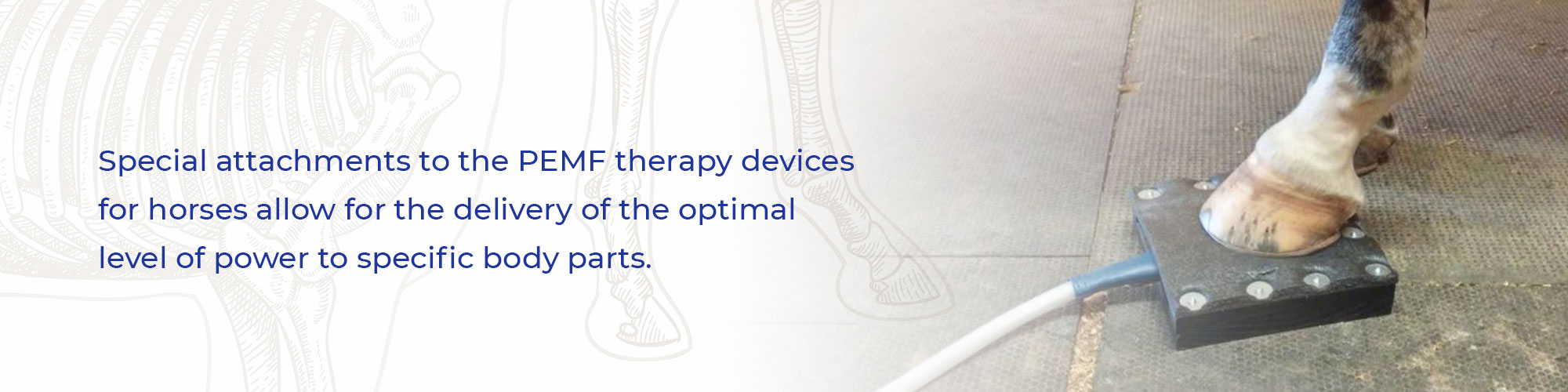 Special attachments to the PEMF therapy devices for horses allow for the delivery of the optimal level of power to specific body parts.